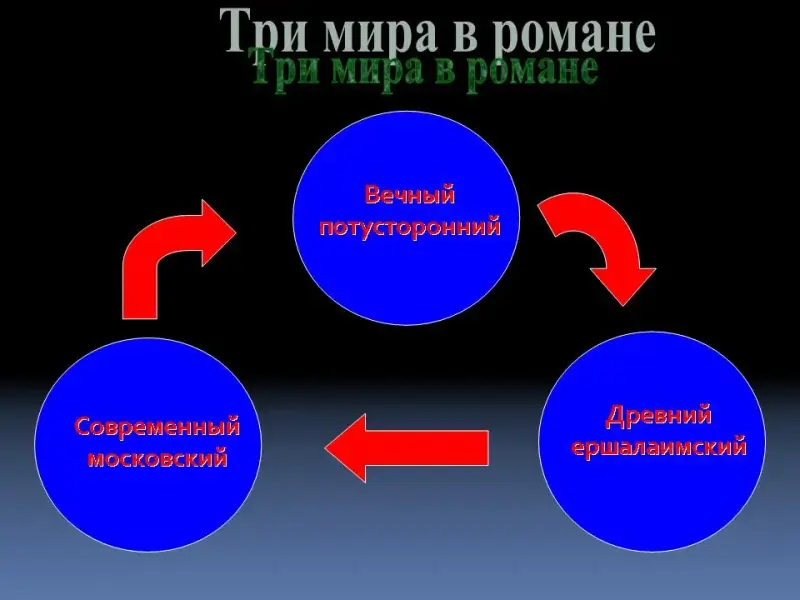 Три мира в романе
Три мира в романе

Вечный потусторонний

Древний ершалаимский

Современный московский